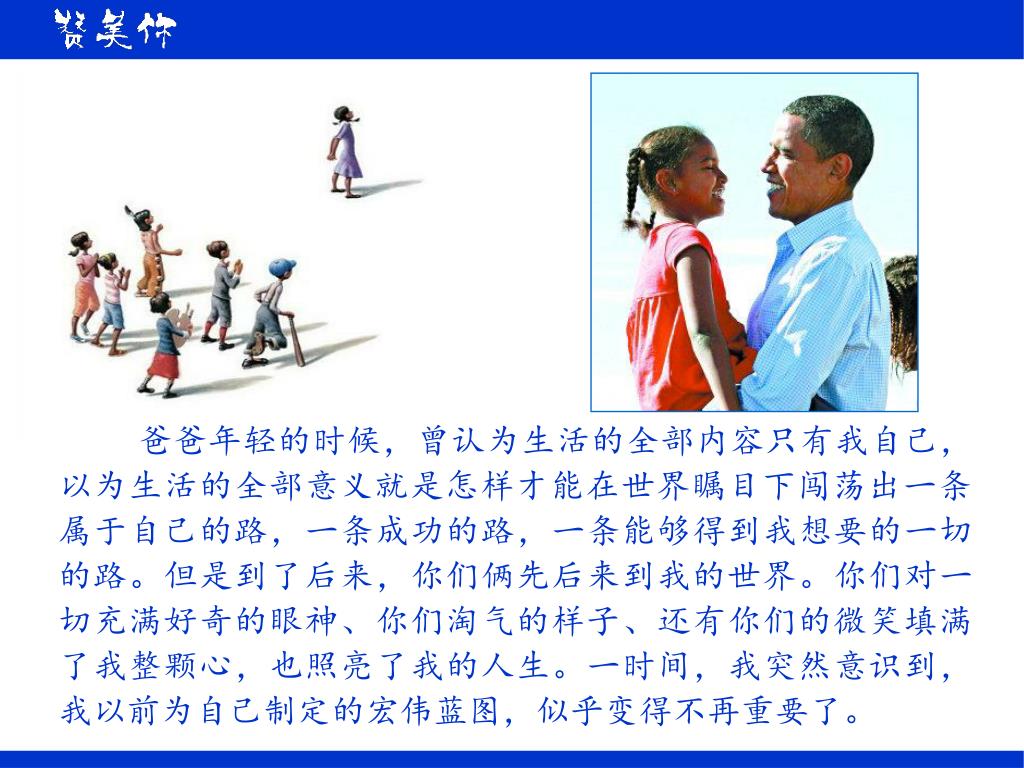 赞美你

爸爸年轻的时候，曾认为生活的全部内容只有我自己，以为生活的全部意义就是怎样才能在世界瞩目下闯荡出一条属于自己的路，一条成功的路，一条能够得到我想要的一切的路。但是到了后来，你们俩先后来到我的世界。你们对一切充满好奇的眼神、你们淘气的样子、还有你们的微笑填满了我整颗心，也照亮了我的人生。一时间，我突然意识到，我以前为自己制定的宏伟蓝图，似乎变得不再重要了。